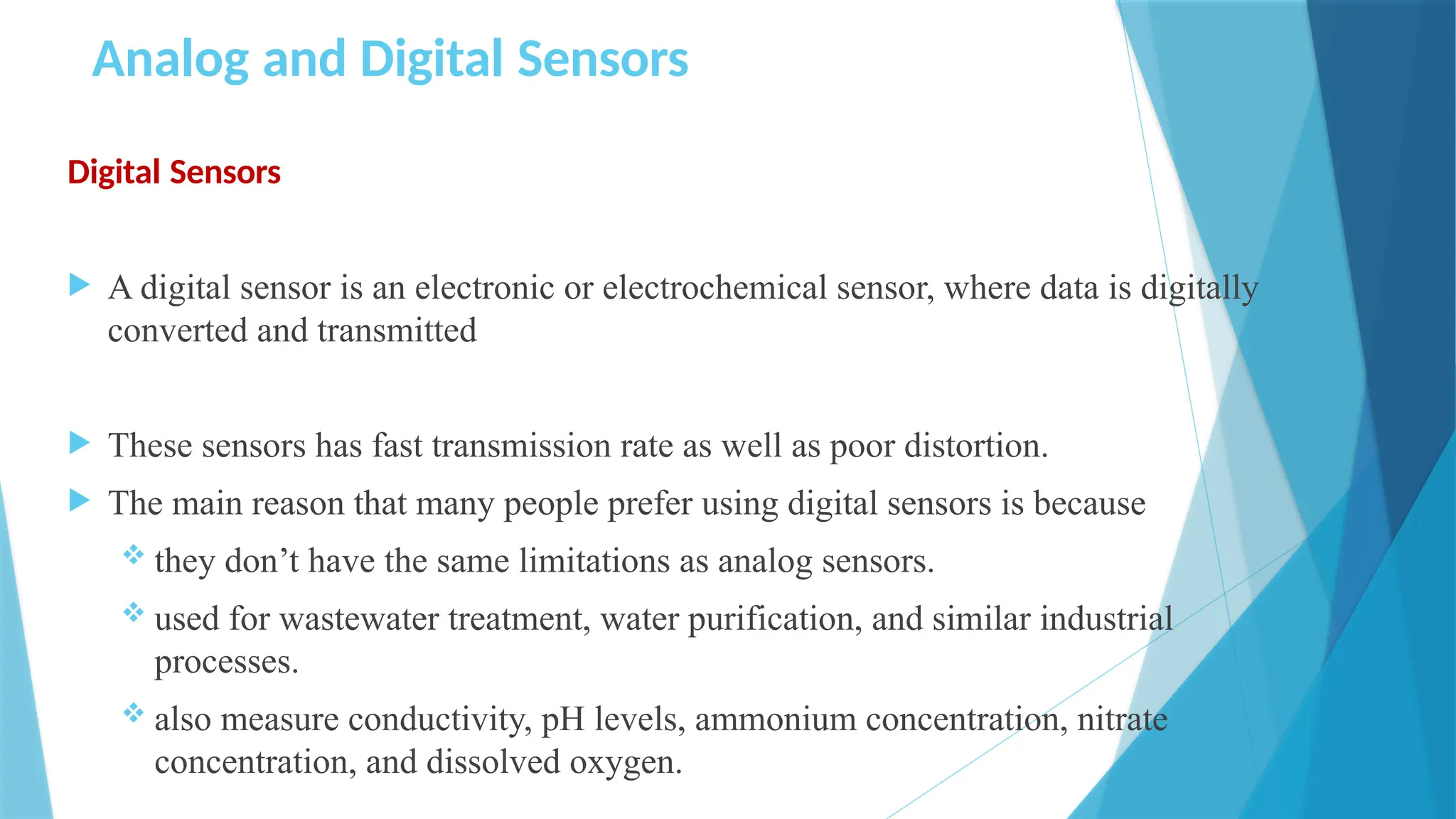 Analog and Digital Sensors

Digital Sensors

A digital sensor is an electronic or electrochemical sensor, where data is digitally converted and transmitted

These sensors has fast transmission rate as well as poor distortion.

The main reason that many people prefer using digital sensors is because

they don’t have the same limitations as analog sensors.

used for wastewater treatment, water purification, and similar industrial processes.

also measure conductivity, pH levels, ammonium concentration, nitrate concentration, and dissolved oxygen.